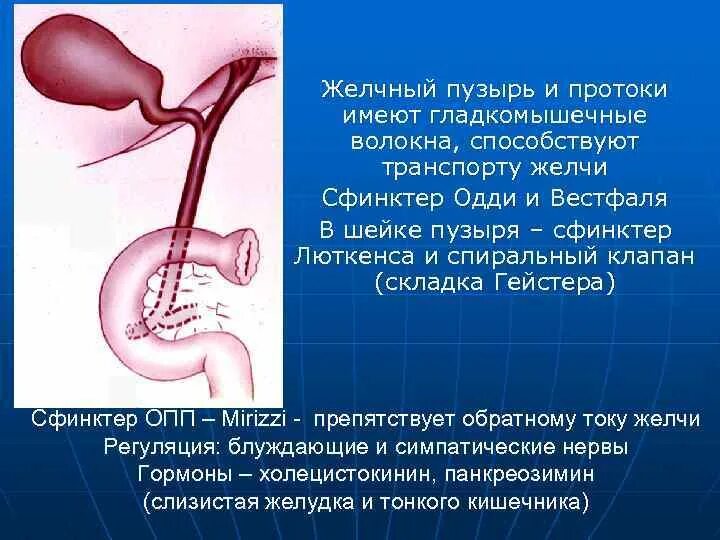 Желчный пузырь и протоки имеют гладкомышечные волокна, способствуют транспорту желчи

Сфинктер Одди и Вестфаля

В шейке пузыря – сфинктер Люткенса и спиральный клапан (складка Гейстера)

Сфинктер ОПП – Mirizzi - препятствует обратному току желчи
Регуляция: блуждающие и симпатические нервы
Гормоны – холецистокинин, панкреозимин
(слизистая желудка и тонкого кишечника)